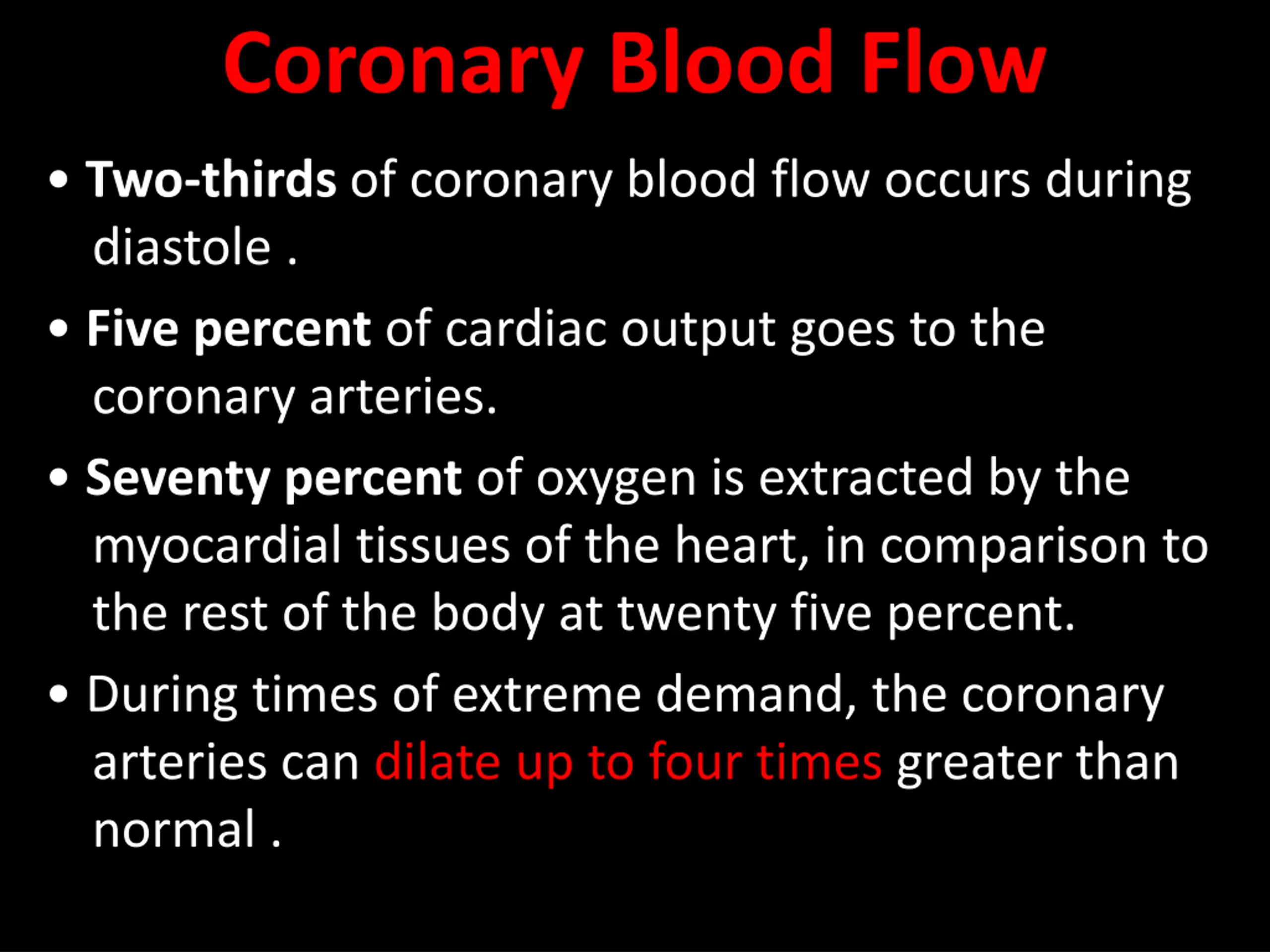 Coronary Blood Flow

• Two-thirds of coronary blood flow occurs during diastole .

• Five percent of cardiac output goes to the coronary arteries.

• Seventy percent of oxygen is extracted by the myocardial tissues of the heart, in comparison to the rest of the body at twenty five percent.

• During times of extreme demand, the coronary arteries can dilate up to four times greater than normal .